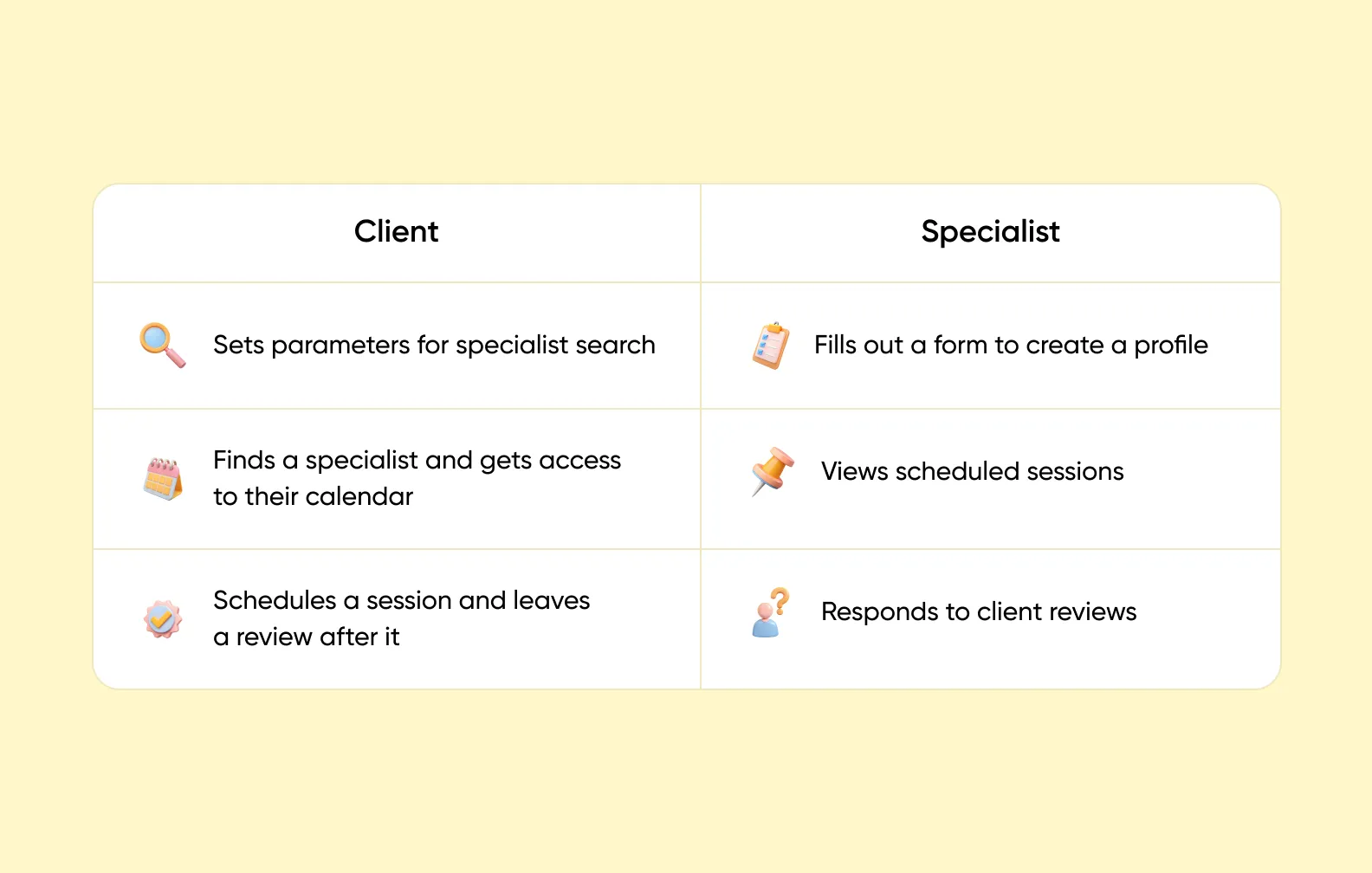 | Client | Specialist |
|---|---|
| Sets parameters for specialist search | Fills out a form to create a profile |
| Finds a specialist and gets access to their calendar | Views scheduled sessions |
| Schedules a session and leaves a review after it | Responds to client reviews |